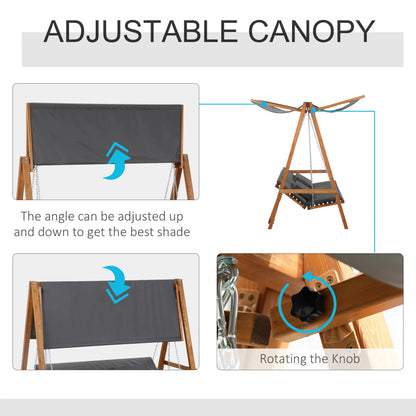 ADJUSTABLE CANOPY

The angle can be adjusted up and down to get the best shade

Rotating the Knob